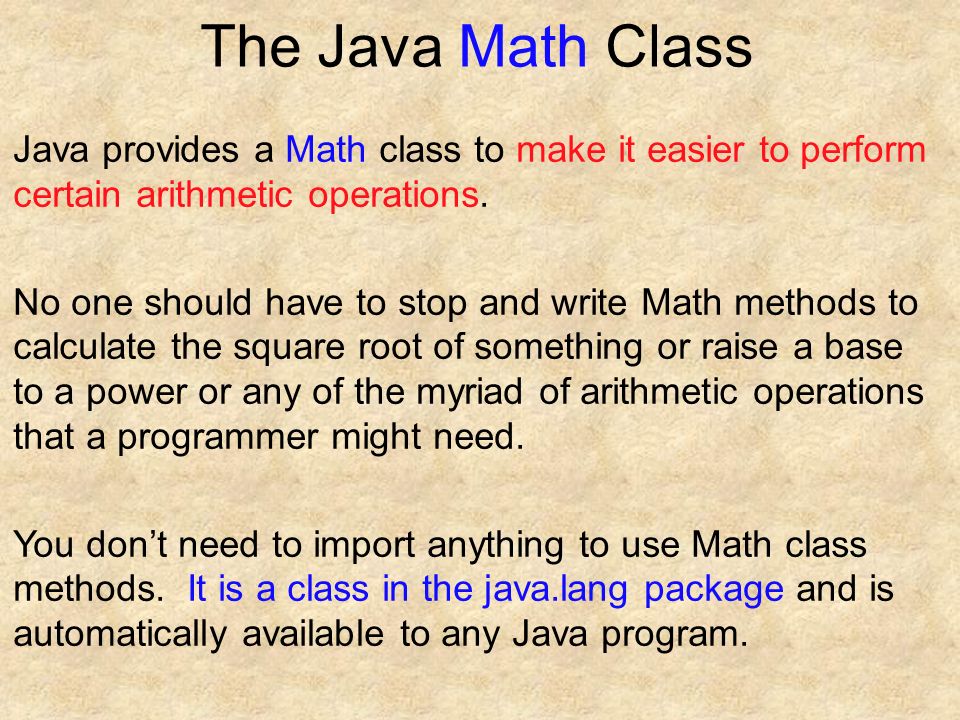 The Java Math Class

Java provides a Math class to make it easier to perform certain arithmetic operations.

No one should have to stop and write Math methods to calculate the square root of something or raise a base to a power or any of the myriad of arithmetic operations that a programmer might need.

You don’t need to import anything to use Math class methods.  It is a class in the java.lang package and is automatically available to any Java program.